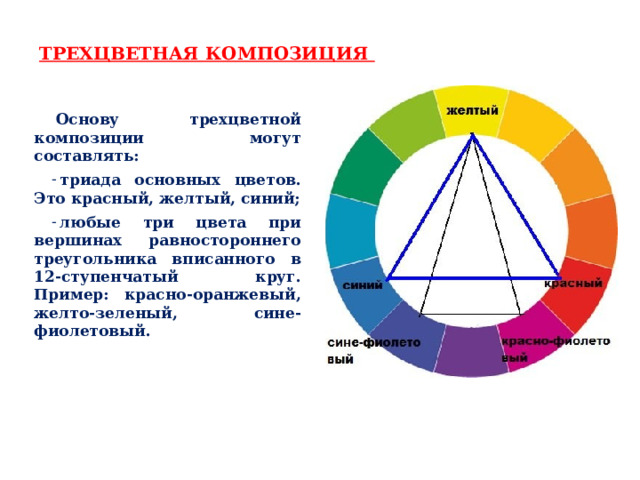 ТРЕХЦВЕТНАЯ КОМПОЗИЦИЯ

Основу трехцветной композиции могут составлять:

- триада основных цветов. Это красный, желтый, синий;

- любые три цвета при вершинах равностороннего треугольника вписанного в 12-ступенчатый круг. Пример: красно-оранжевый, желто-зеленый, сине-фиолетовый.

желтый

синий

красный

сине-фиолето вый

красно-фиолето вый